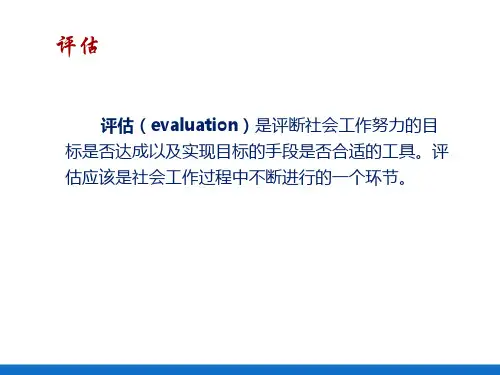 评估

评估（evaluation）是评断社会工作努力的目标是否达成以及实现目标的手段是否合适的工具。评估应该是社会工作过程中不断进行的一个环节。